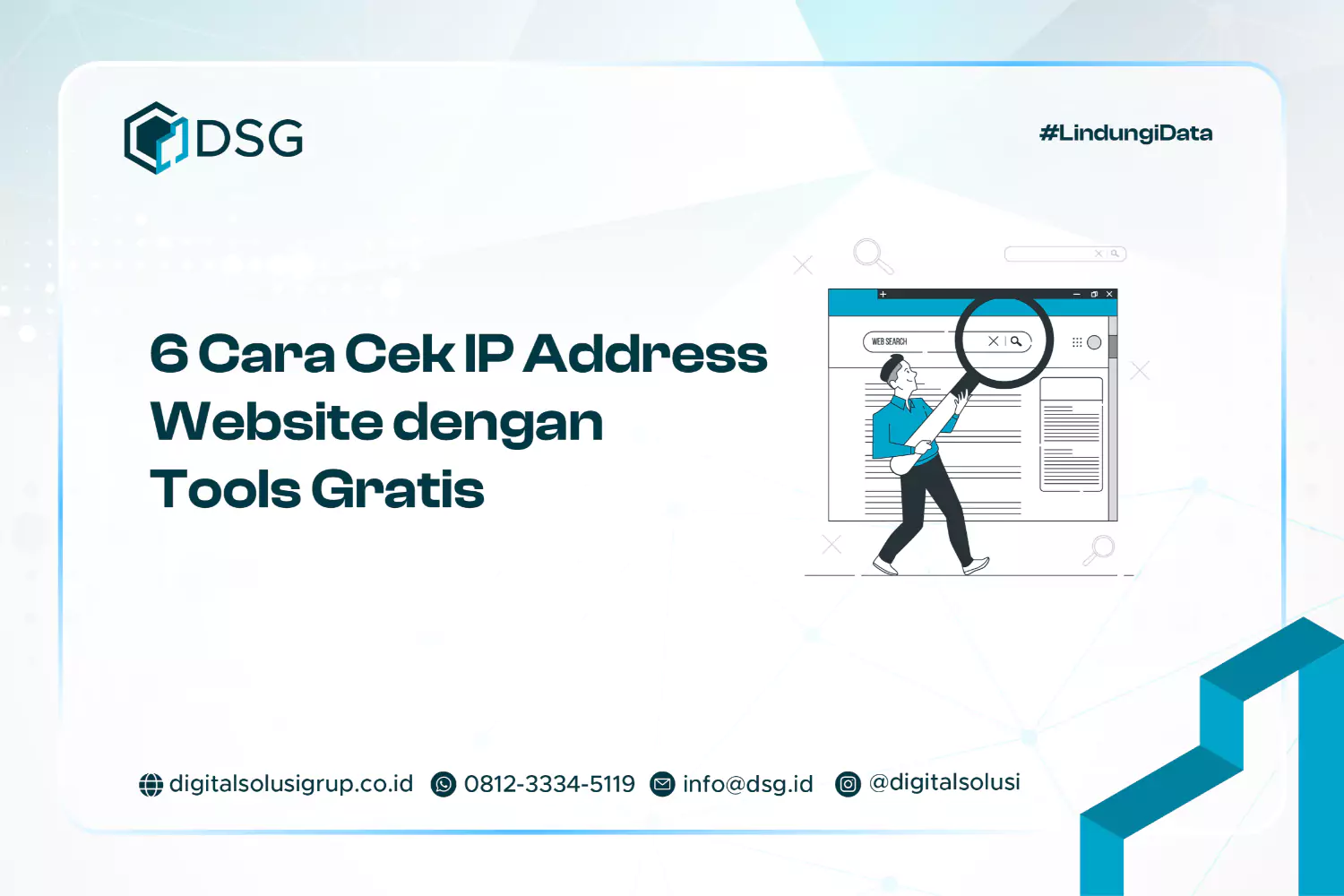 DSG

#LindungiData

6 Cara Cek IP Address Website dengan Tools Gratis

WEB SEARCH

digitalsolusigrup.co.id 0812-3334-5119 info@dsg.id @digitalsolusi